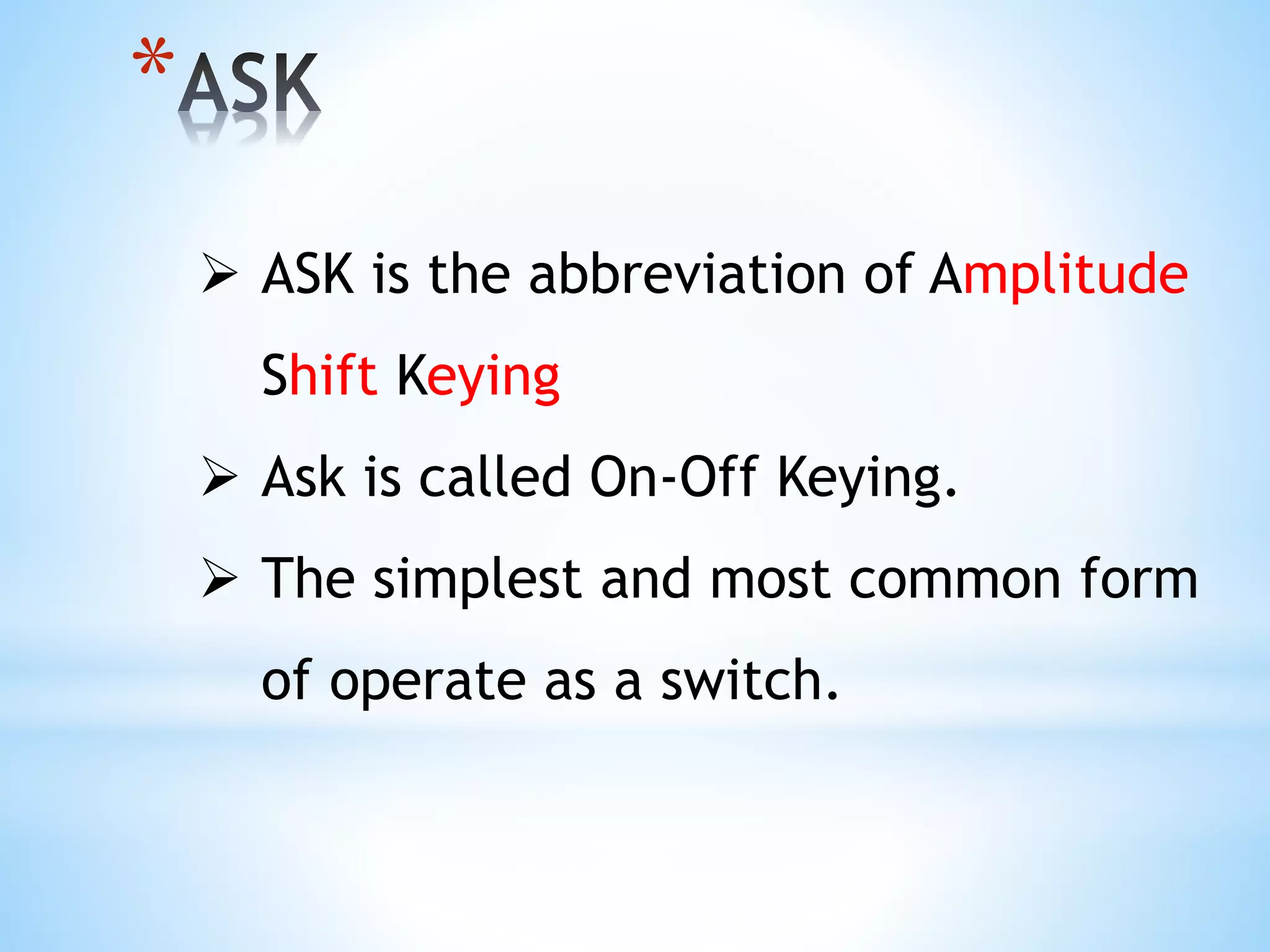 *ASK

➢ ASK is the abbreviation of Amplitude Shift Keying

➢ Ask is called On-Off Keying.

➢ The simplest and most common form of operate as a switch.